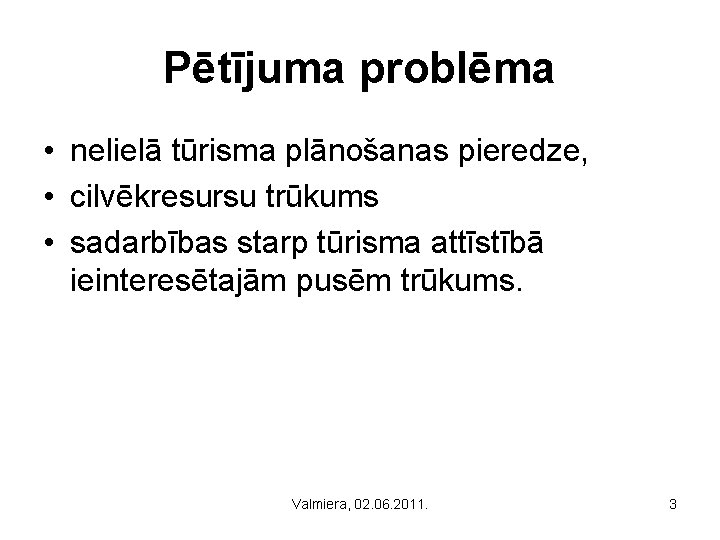 Pētījuma problēma

• nelielā tūrisma plānošanas pieredze,
• cilvēkresursu trūkums
• sadarbības starp tūrisma attīstībā ieinteresētajām pusēm trūkums.

Valmiera, 02.06.2011.

3